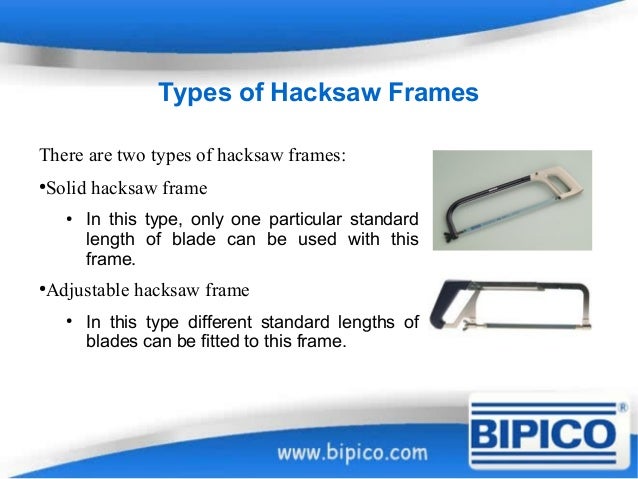 Types of Hacksaw Frames

There are two types of hacksaw frames:

•Solid hacksaw frame

• In this type, only one particular standard length of blade can be used with this frame.

•Adjustable hacksaw frame

• In this type different standard lengths of blades can be fitted to this frame.

www.bipico.com

BIPICO®